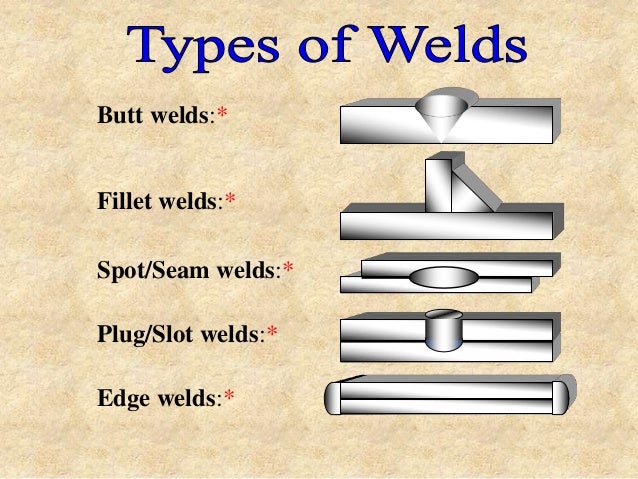 Types of Welds

Butt welds:*

Fillet welds:*

Spot/Seam welds:*

Plug/Slot welds:*

Edge welds:*